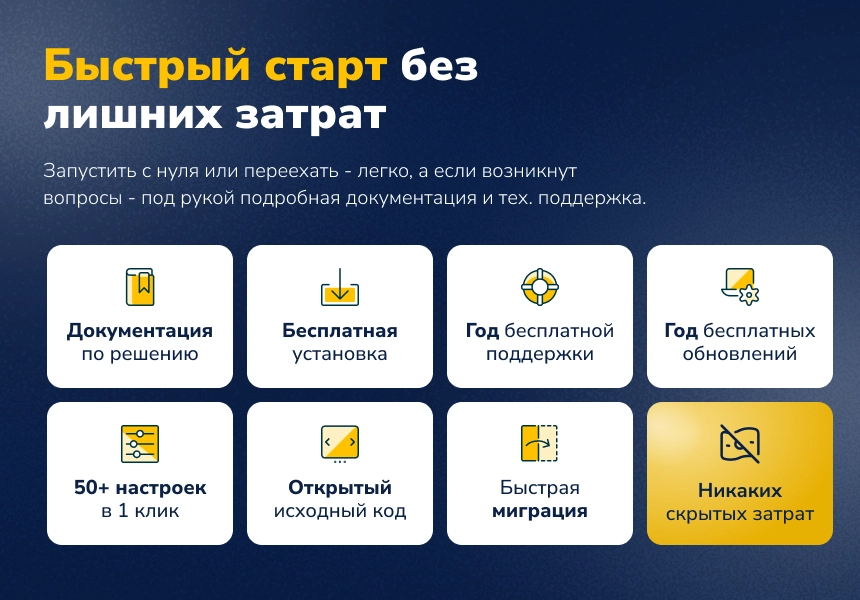 Быстрый старт без лишних затрат

Запустить с нуля или переехать - легко, а если возникнут вопросы - под рукой подробная документация и тех. поддержка.

Документация по решению

Бесплатная установка

Год бесплатной поддержки

Год бесплатных обновлений

50+ настроек в 1 клик

Открытый исходный код

Быстрая миграция

Никаких скрытых затрат